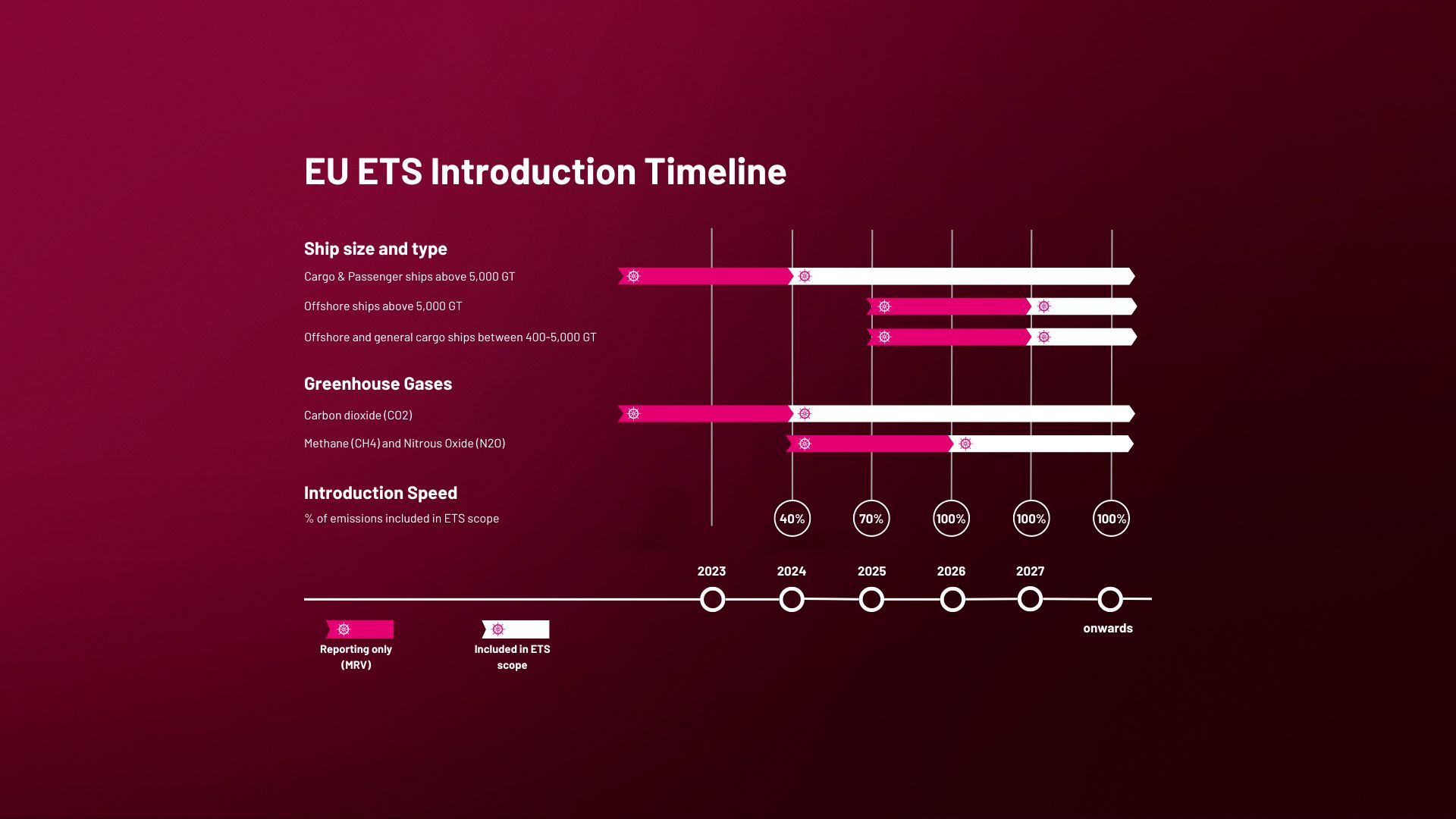 EU ETS Introduction Timeline

Ship size and type

Cargo & Passenger ships above 5,000 GT

Offshore ships above 5,000 GT

Offshore and general cargo ships between 400-5,000 GT

Greenhouse Gases

Carbon dioxide (CO2)

Methane (CH4) and Nitrous Oxide (N2O)

Introduction Speed

% of emissions included in ETS scope

40%
70%
100%
100%
100%

2023
2024
2025
2026
2027
onwards

Reporting only (MRV)

Included in ETS scope